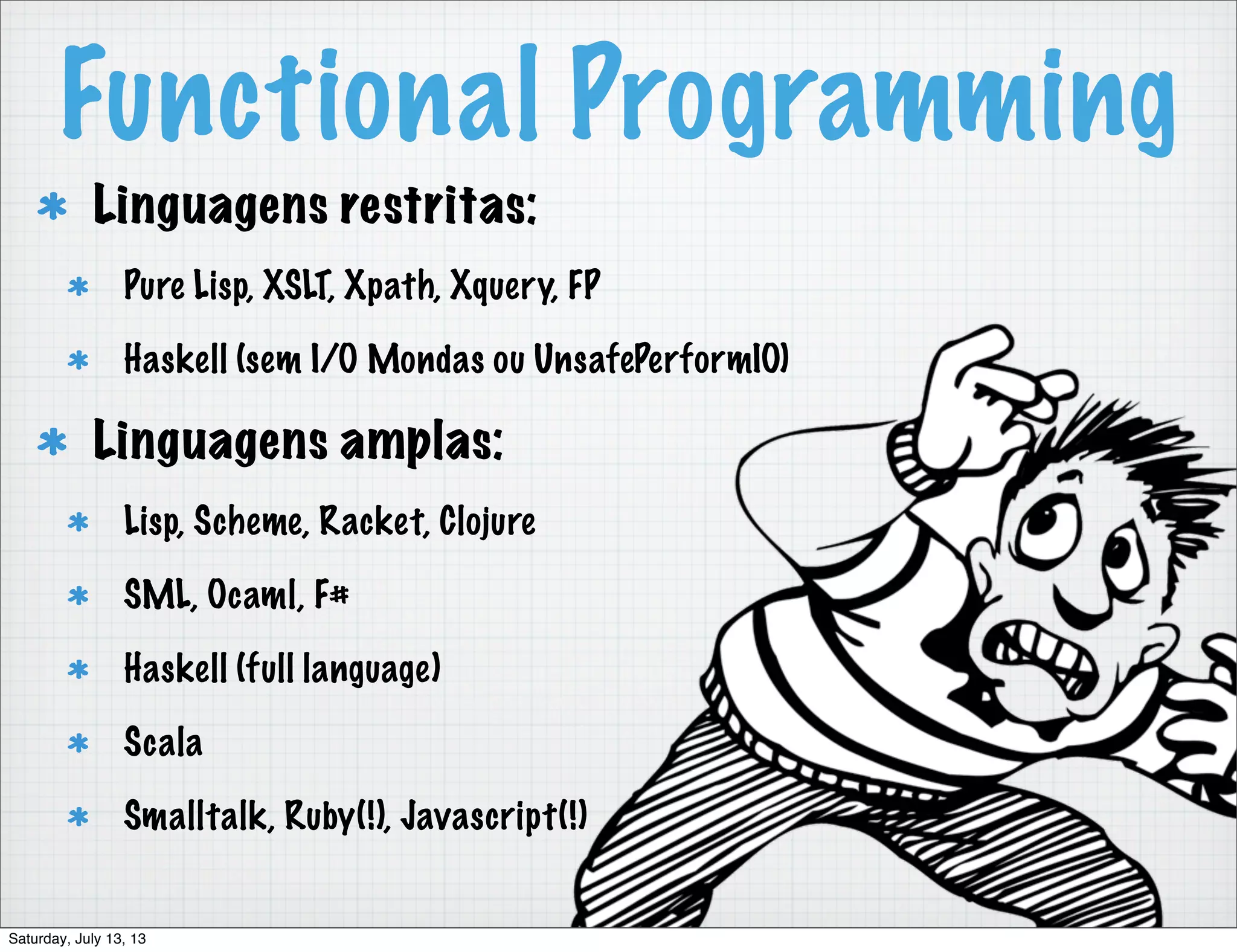 Functional Programming

* Linguagens restritas:

* Pure Lisp, XSLT, Xpath, Xquery, FP

* Haskell (sem I/O Mondas ou UnsafePerformIO)

* Linguagens amplas:

* Lisp, Scheme, Racket, Clojure

* SML, Ocaml, F#

* Haskell (full language)

* Scala

* Smalltalk, Ruby(!), Javascript(!)

Saturday, July 13, 13